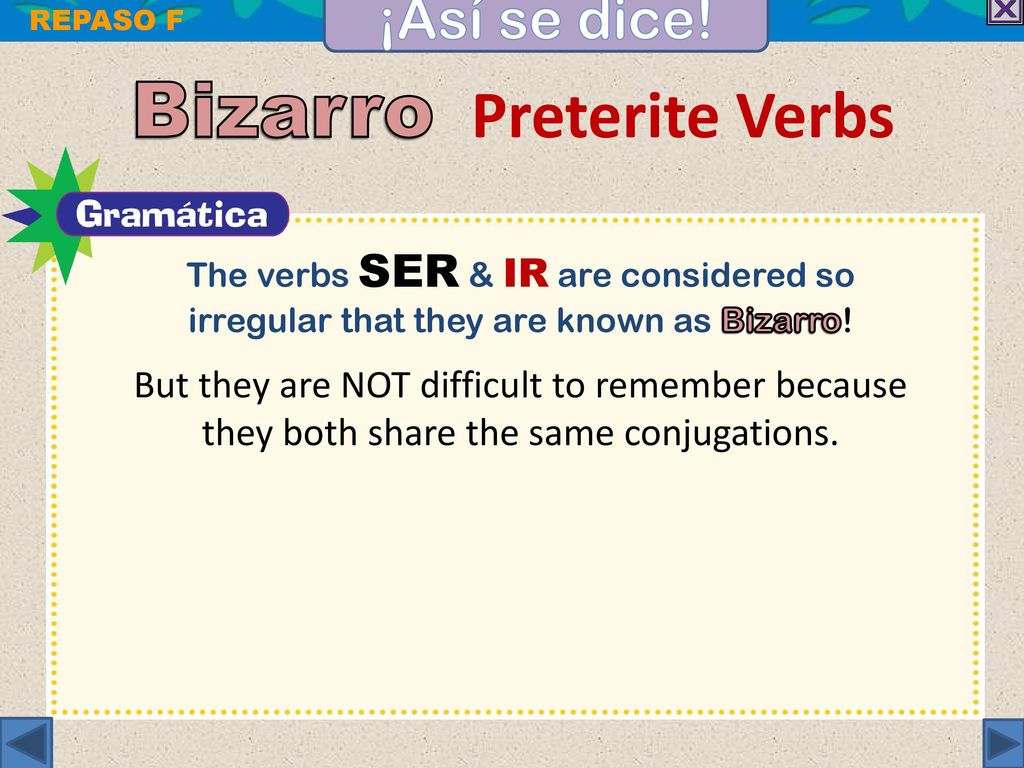 REPASO F

¡Así se dice!

Bizarro Preterite Verbs

Gramática

The verbs SER & IR are considered so irregular that they are known as Bizarro!

But they are NOT difficult to remember because they both share the same conjugations.